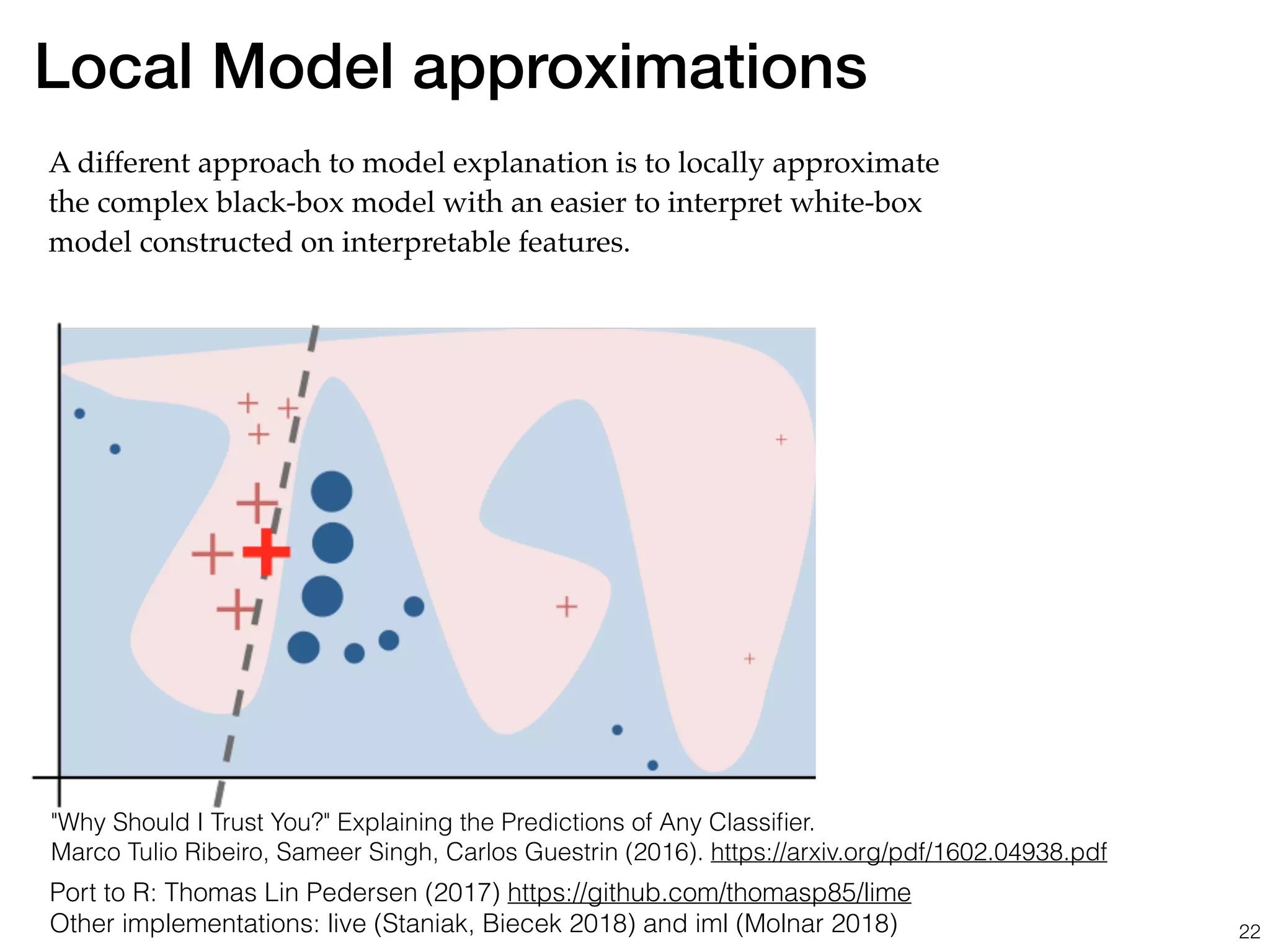 Local Model approximations

A different approach to model explanation is to locally approximate the complex black-box model with an easier to interpret white-box model constructed on interpretable features.

"Why Should I Trust You?" Explaining the Predictions of Any Classifier.
Marco Tulio Ribeiro, Sameer Singh, Carlos Guestrin (2016). https://arxiv.org/pdf/1602.04938.pdf

Port to R: Thomas Lin Pedersen (2017) https://github.com/thomasp85/lime
Other implementations: live (Staniak, Biecek 2018) and iml (Molnar 2018)

22